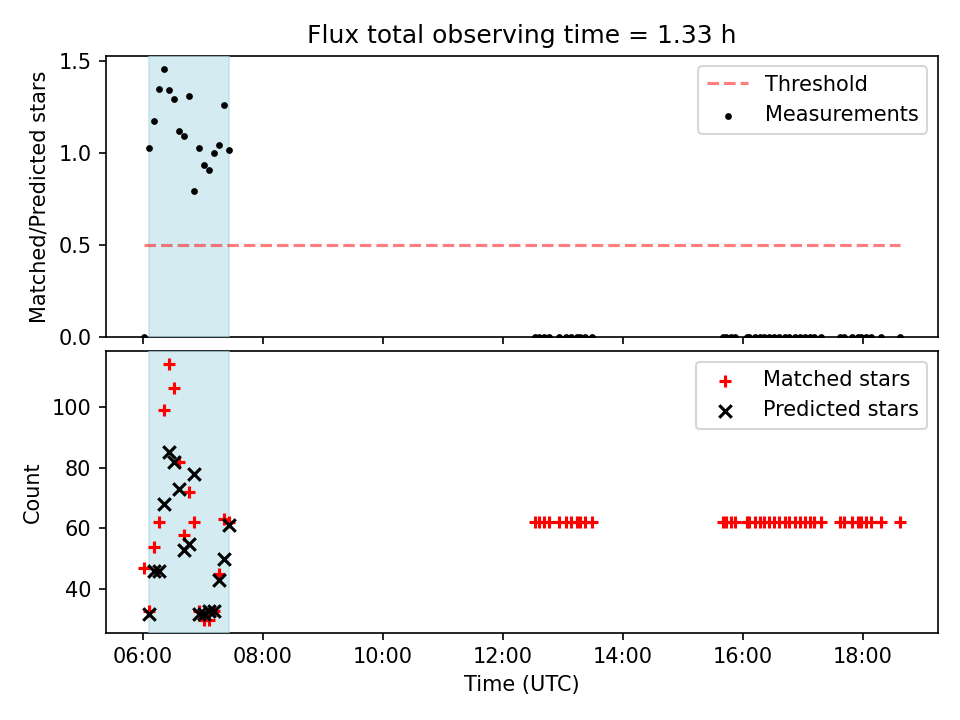 Flux total observing time = 1.33 h

Matched/Predicted stars

1.5
1.0
0.5
0.0

Threshold
Measurements

Count

100
80
60
40

Matched stars
Predicted stars

06:00
08:00
10:00
12:00
14:00
16:00
18:00

Time (UTC)